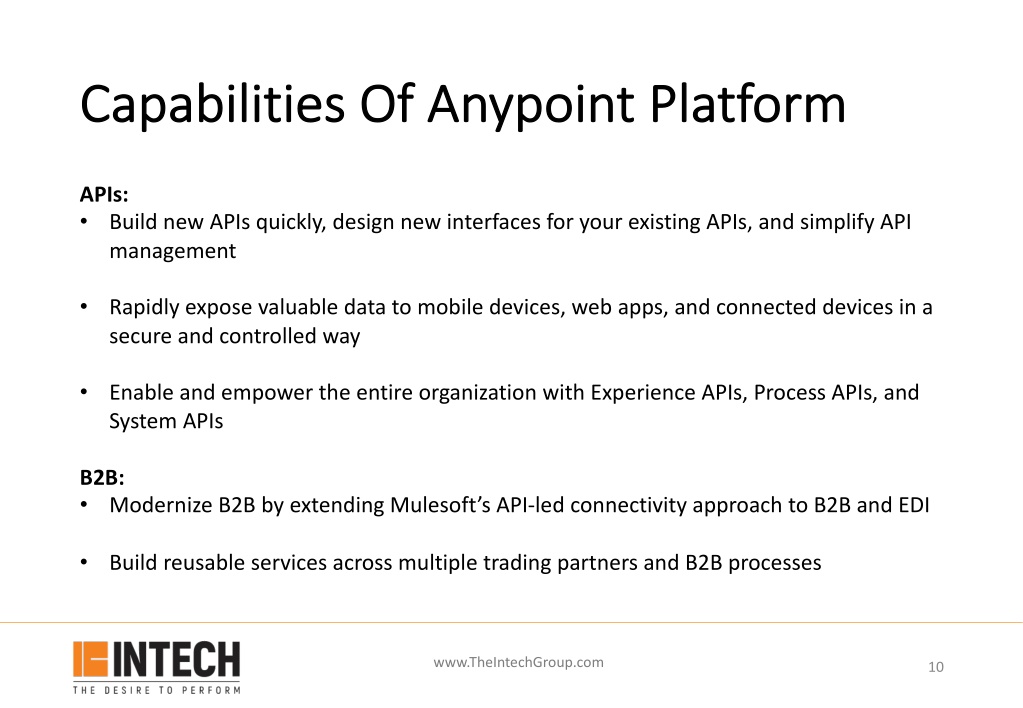 Capabilities Of Anypoint Platform

APIs:
• Build new APIs quickly, design new interfaces for your existing APIs, and simplify API management

• Rapidly expose valuable data to mobile devices, web apps, and connected devices in a secure and controlled way

• Enable and empower the entire organization with Experience APIs, Process APIs, and System APIs

B2B:
• Modernize B2B by extending Mulesoft's API-led connectivity approach to B2B and EDI

• Build reusable services across multiple trading partners and B2B processes

INTECH
THE DESIRE TO PERFORM

www.TheIntechGroup.com

10